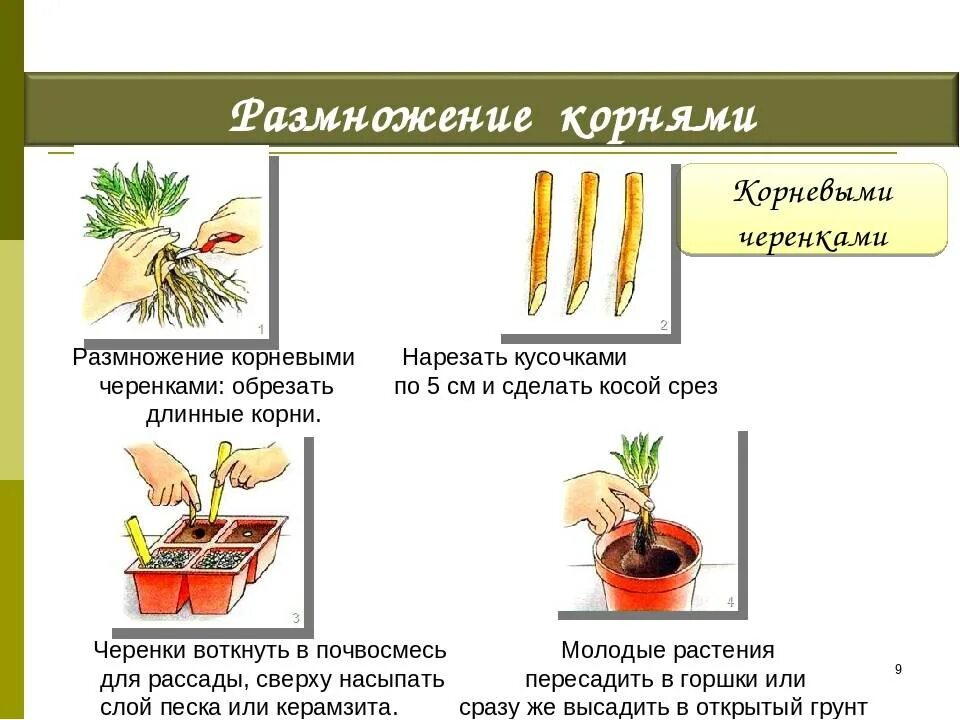 Размножение корнями

Корневыми черенками

1

Размножение корневыми черенками: обрезать длинные корни.

2

Нарезать кусочками по 5 см и сделать косой срез

3

Черенки воткнуть в почвосмесь для рассады, сверху насыпать слой песка или керамзита.

4

Молодые растения пересадить в горшки или сразу же высадить в открытый грунт

9